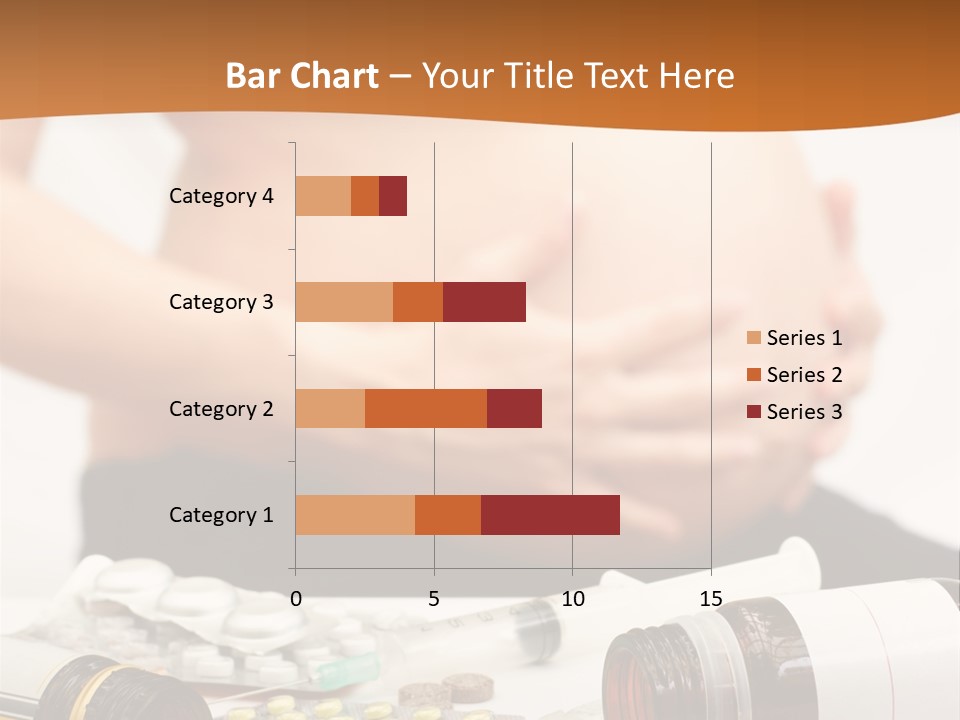 Bar Chart – Your Title Text Here

Category 4
Category 3
Category 2
Category 1

0
5
10
15

Series 1
Series 2
Series 3